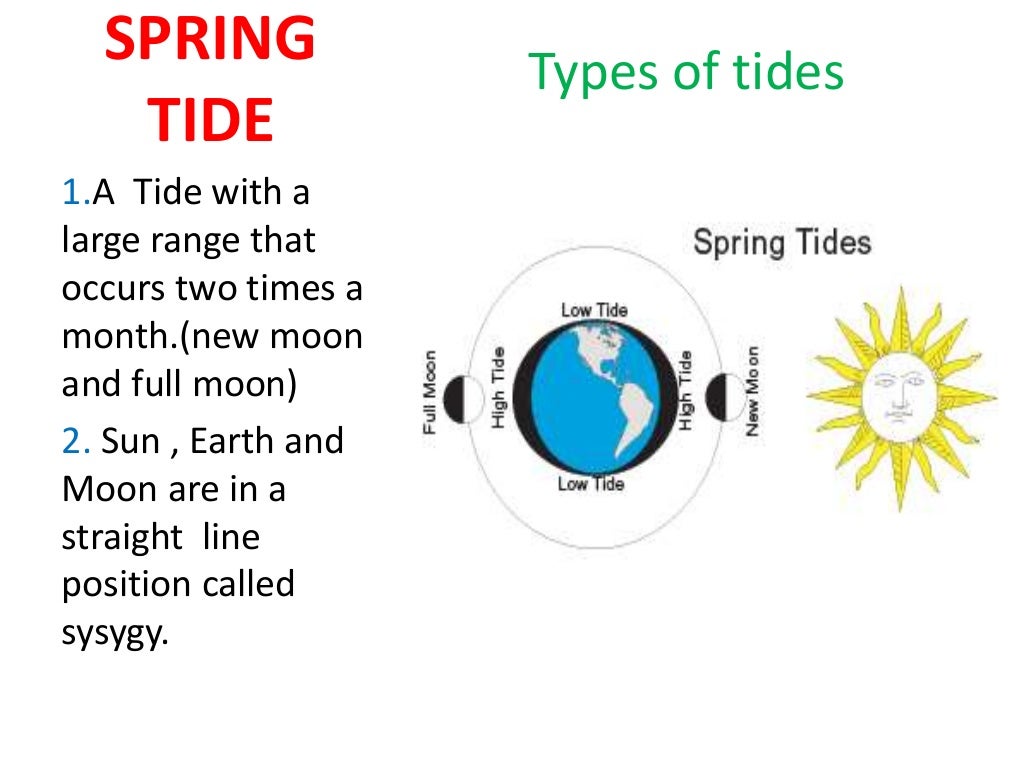 SPRING TIDE

Types of tides

1.A Tide with a large range that occurs two times a month.(new moon and full moon)

2. Sun , Earth and Moon are in a straight line position called sysygy.

Spring Tides

Low Tide

Full Moon

High Tide

High Tide

New Moon

Low Tide